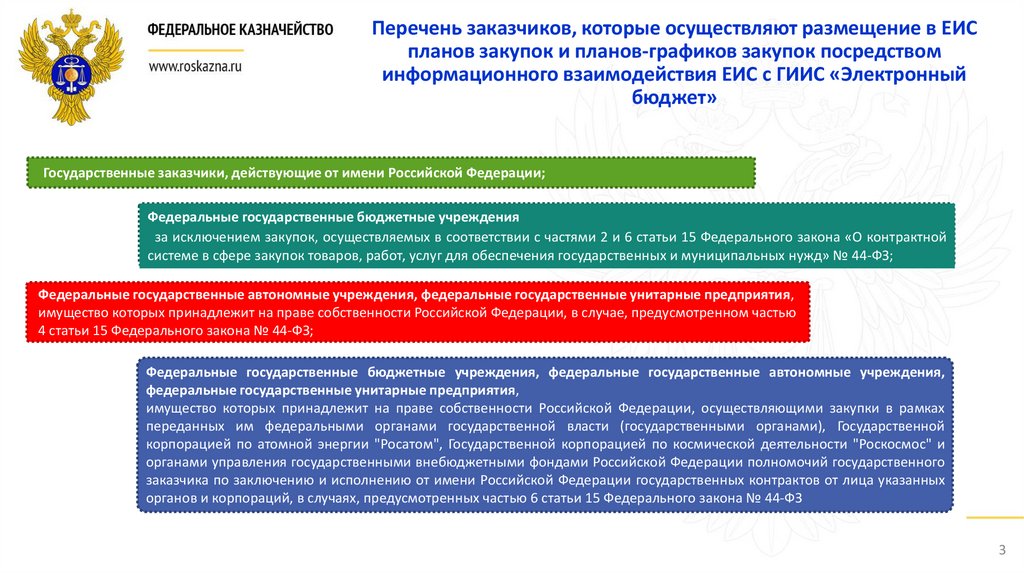 ФЕДЕРАЛЬНОЕ КАЗНАЧЕЙСТВО
www.roskazna.ru

Перечень заказчиков, которые осуществляют размещение в ЕИС планов закупок и планов-графиков закупок посредством информационного взаимодействия ЕИС с ГИИС «Электронный бюджет»

Государственные заказчики, действующие от имени Российской Федерации;

Федеральные государственные бюджетные учреждения
за исключением закупок, осуществляемых в соответствии с частями 2 и 6 статьи 15 Федерального закона «О контрактной системе в сфере закупок товаров, работ, услуг для обеспечения государственных и муниципальных нужд» № 44-ФЗ;

Федеральные государственные автономные учреждения, федеральные государственные унитарные предприятия, имущество которых принадлежит на праве собственности Российской Федерации, в случае, предусмотренном частью 4 статьи 15 Федерального закона № 44-ФЗ;

Федеральные государственные бюджетные учреждения, федеральные государственные автономные учреждения, федеральные государственные унитарные предприятия,
имущество которых принадлежит на праве собственности Российской Федерации, осуществляющими закупки в рамках переданных им федеральными органами государственной власти (государственными органами), Государственной корпорацией по атомной энергии "Росатом", Государственной корпорацией по космической деятельности "Роскосмос" и органами управления государственными внебюджетными фондами Российской Федерации полномочий государственного заказчика по заключению и исполнению от имени Российской Федерации государственных контрактов от лица указанных органов и корпораций, в случаях, предусмотренных частью 6 статьи 15 Федерального закона № 44-ФЗ

3